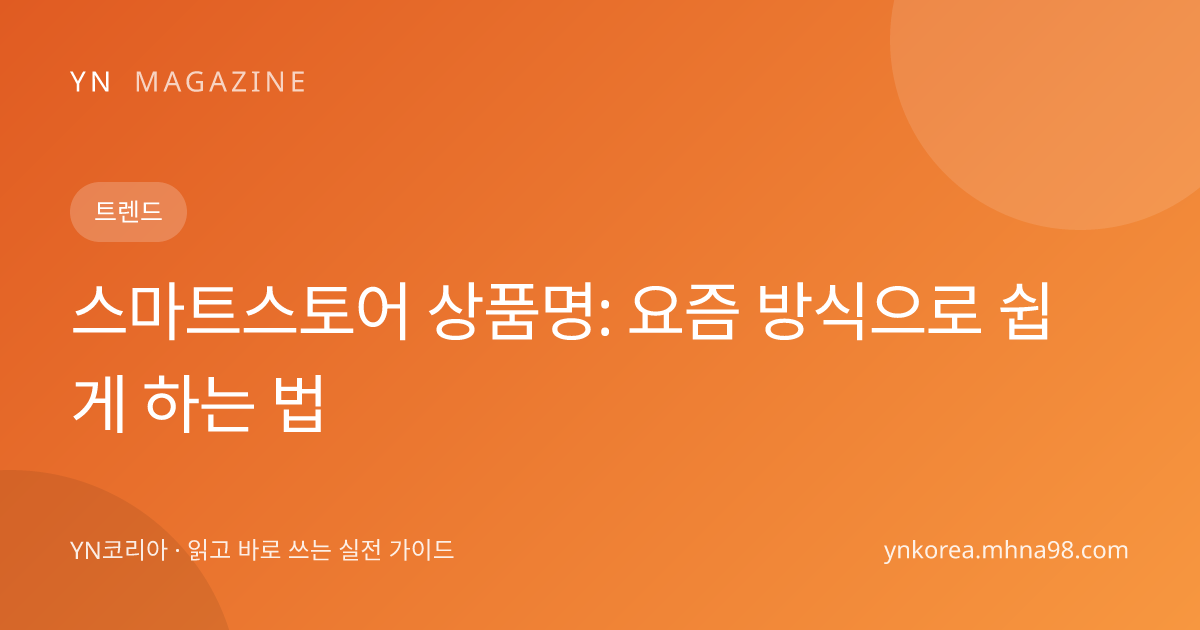 YN MAGAZINE

트렌드

스마트스토어 상품명: 요즘 방식으로 쉽게 하는 법

YN코리아 · 읽고 바로 쓰는 실전 가이드

ynkorea.mhna98.com